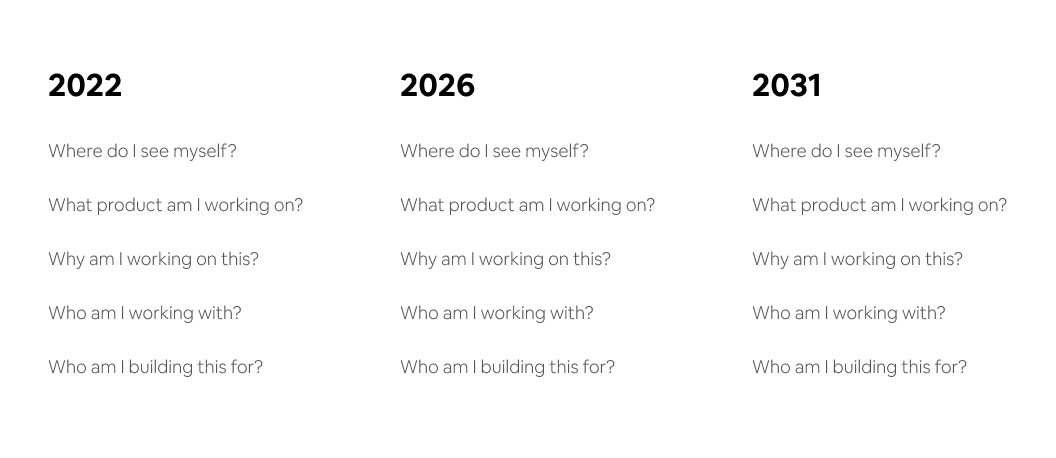 2022

Where do I see myself?

What product am I working on?

Why am I working on this?

Who am I working with?

Who am I building this for?

2026

Where do I see myself?

What product am I working on?

Why am I working on this?

Who am I working with?

Who am I building this for?

2031

Where do I see myself?

What product am I working on?

Why am I working on this?

Who am I working with?

Who am I building this for?